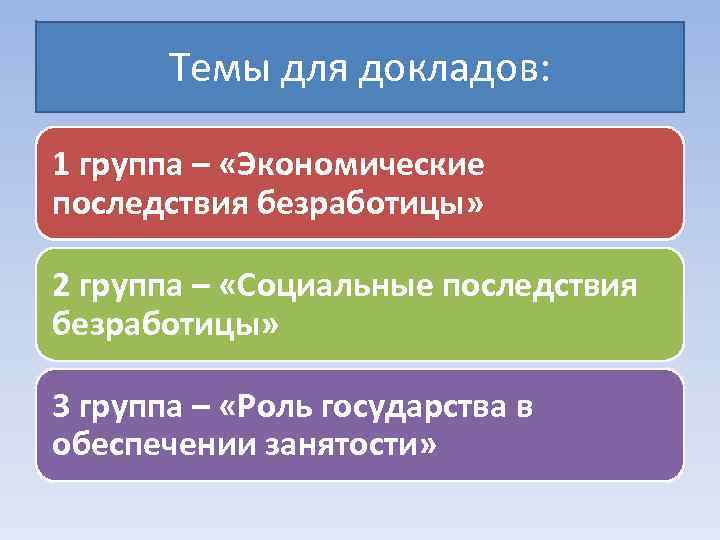 Темы для докладов:

1 группа – «Экономические последствия безработицы»

2 группа – «Социальные последствия безработицы»

3 группа – «Роль государства в обеспечении занятости»